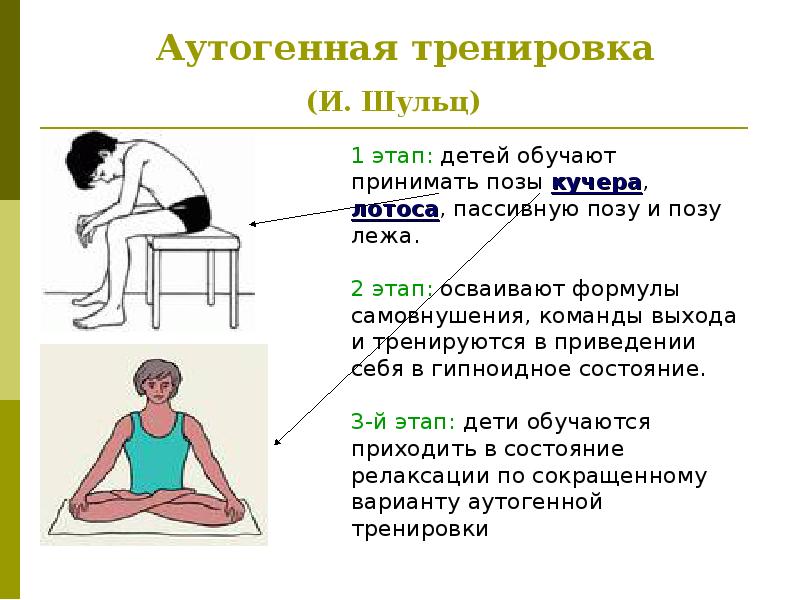 Аутогенная тренировка

(И. Шульц)

1 этап: детей обучают принимать позы кучера, лотоса, пассивную позу и позу лежа.

2 этап: осваивают формулы самовнушения, команды выхода и тренируются в приведении себя в гипноидное состояние.

3-й этап: дети обучаются приходить в состояние релаксации по сокращенному варианту аутогенной тренировки